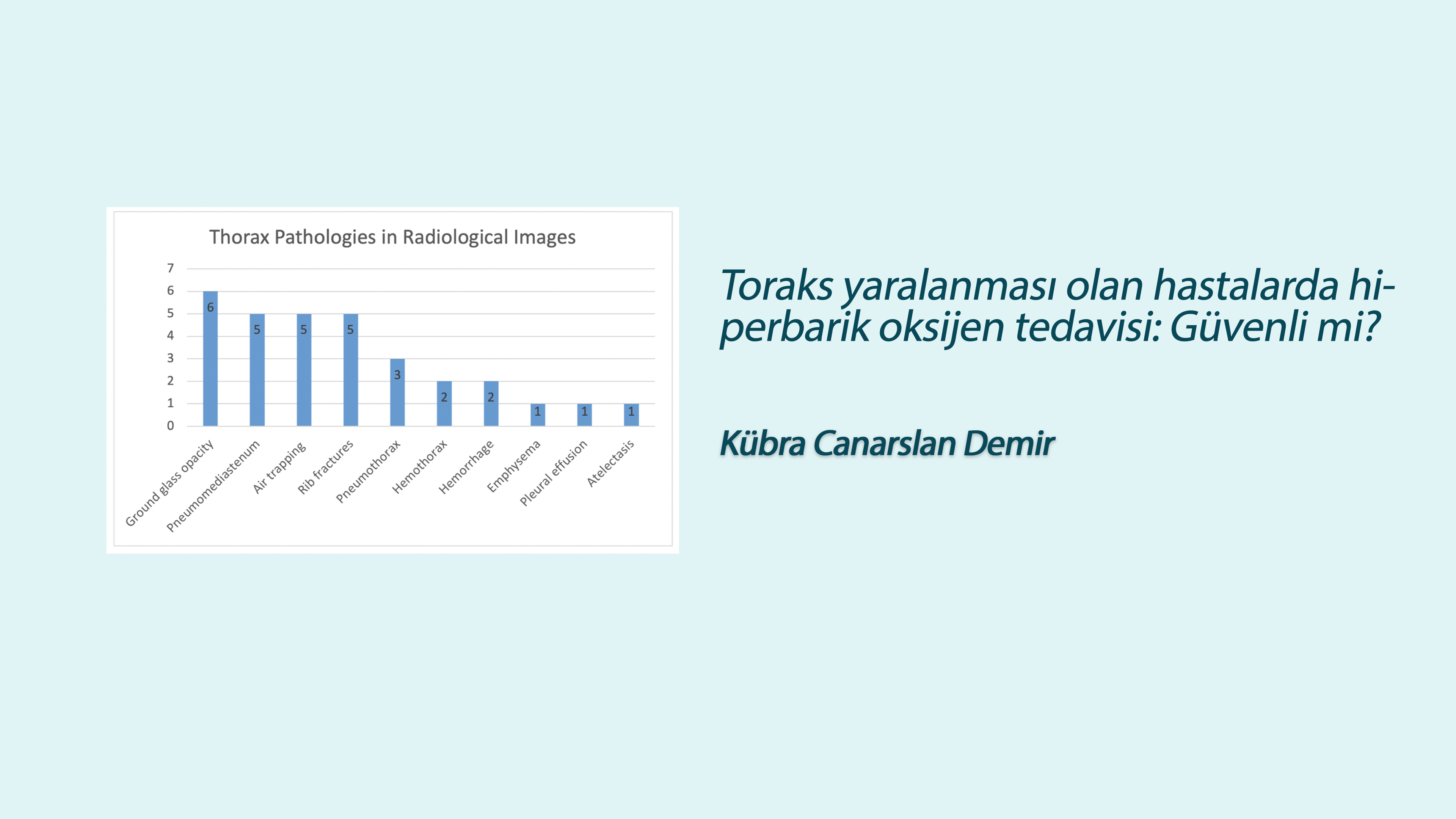 Thorax Pathologies in Radiological Images

7
6
5
4
3
2
1
0

6
5
5
5
3
2
2
1
1
1

Ground glass opacity
Pneumomediastenum
Air trapping
Rib fractures
Pneumothorax
Hemothorax
Hemorrhage
Emphysema
Pleural effusion
Atelectasis

Toraks yaralanması olan hastalarda hiperbarik oksijen tedavisi: Güvenli mi?

Kübra Canarslan Demir